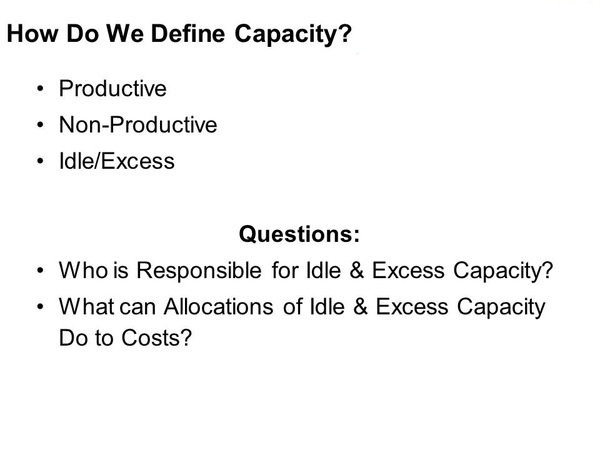 How Do We Define Capacity?

• Productive
• Non-Productive
• Idle/Excess

Questions:

• Who is Responsible for Idle & Excess Capacity?
• What can Allocations of Idle & Excess Capacity Do to Costs?